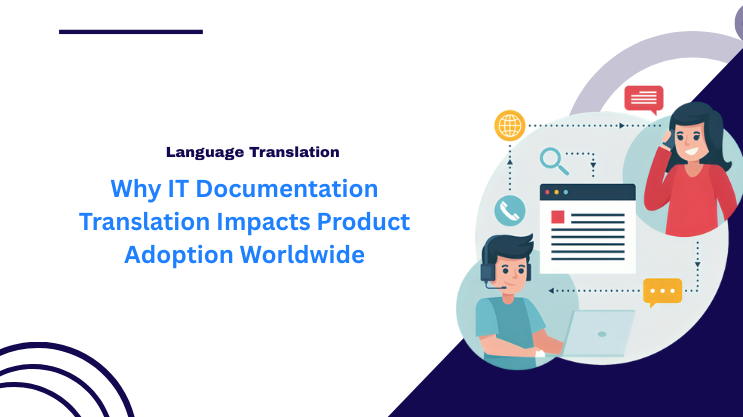 Language Translation

Why IT Documentation Translation Impacts Product Adoption Worldwide